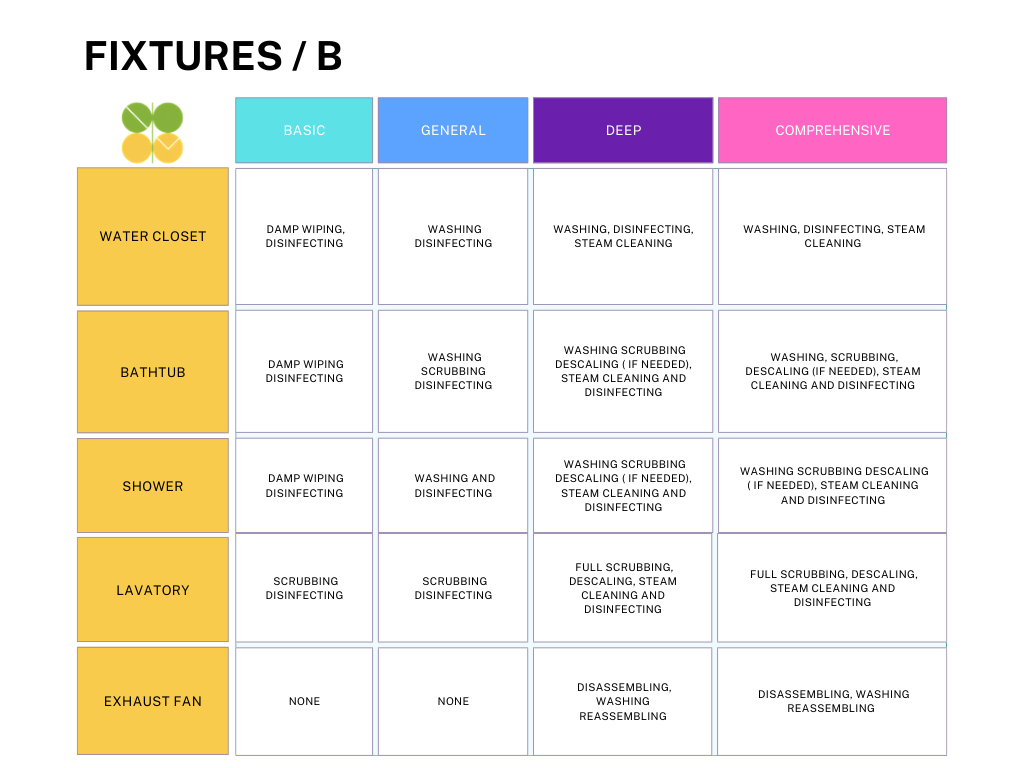 FIXTURES / B

| | BASIC | GENERAL | DEEP | COMPREHENSIVE |
|---|---|---|---|---|
| WATER CLOSET | DAMP WIPING, DISINFECTING | WASHING DISINFECTING | WASHING, DISINFECTING, STEAM CLEANING | WASHING, DISINFECTING, STEAM CLEANING |
| BATHTUB | DAMP WIPING DISINFECTING | WASHING SCRUBBING DISINFECTING | WASHING SCRUBBING DESCALING ( IF NEEDED), STEAM CLEANING AND DISINFECTING | WASHING, SCRUBBING, DESCALING (IF NEEDED), STEAM CLEANING AND DISINFECTING |
| SHOWER | DAMP WIPING DISINFECTING | WASHING AND DISINFECTING | WASHING SCRUBBING DESCALING ( IF NEEDED), STEAM CLEANING AND DISINFECTING | WASHING SCRUBBING DESCALING ( IF NEEDED), STEAM CLEANING AND DISINFECTING |
| LAVATORY | SCRUBBING DISINFECTING | SCRUBBING DISINFECTING | FULL SCRUBBING, DESCALING, STEAM CLEANING AND DISINFECTING | FULL SCRUBBING, DESCALING, STEAM CLEANING AND DISINFECTING |
| EXHAUST FAN | NONE | NONE | DISASSEMBLING, WASHING REASSEMBLING | DISASSEMBLING, WASHING REASSEMBLING |